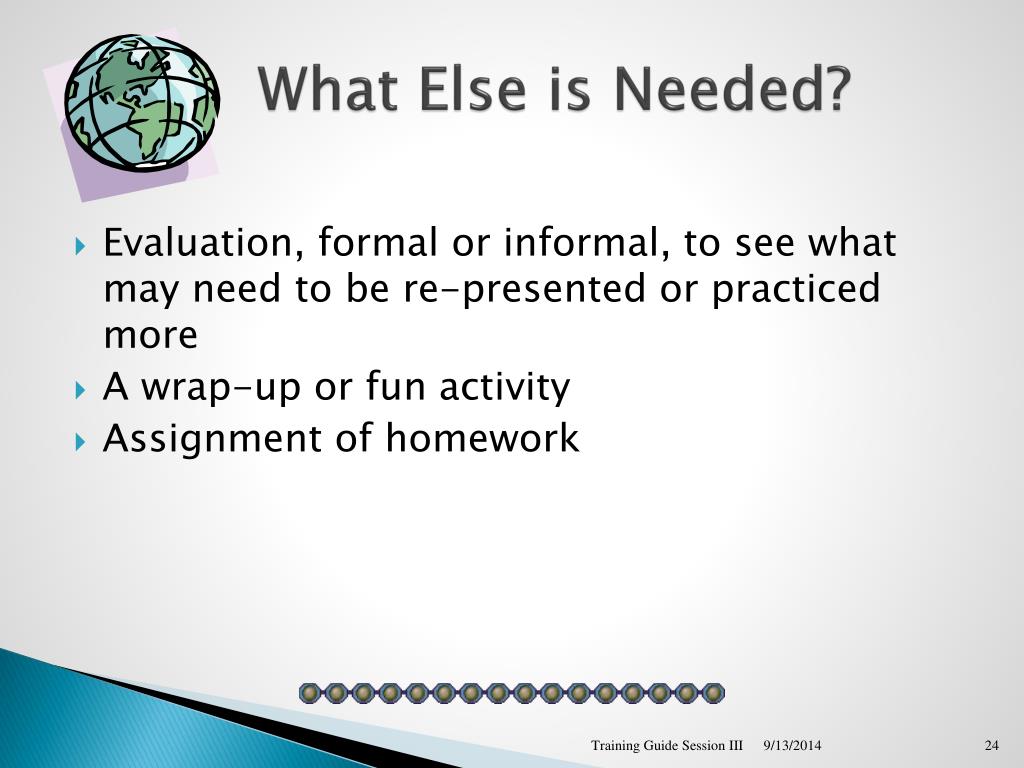 What Else is Needed?

Evaluation, formal or informal, to see what may need to be re-presented or practiced more

A wrap-up or fun activity

Assignment of homework

Training Guide Session III 9/13/2014 24